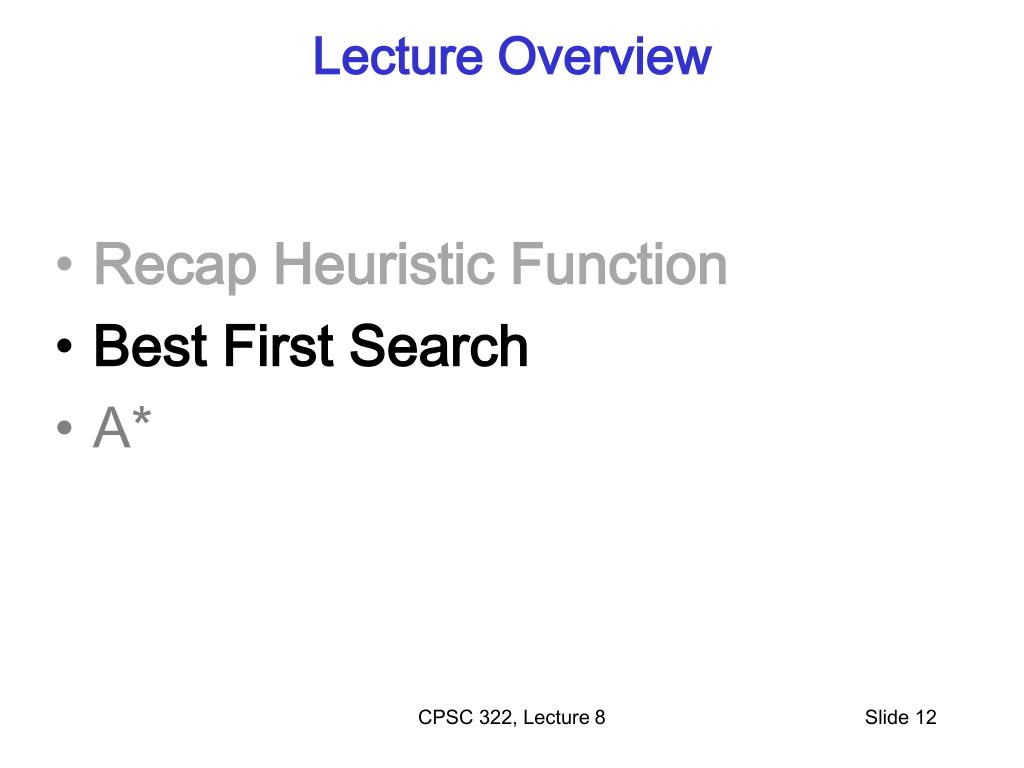 Lecture Overview

• Recap Heuristic Function
• Best First Search
• A*

CPSC 322, Lecture 8

Slide 12